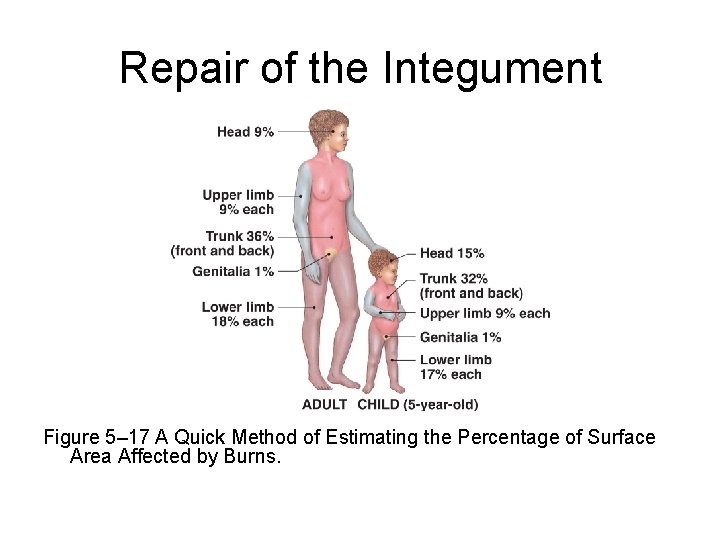 Repair of the Integument

Head 9%

Upper limb 9% each

Trunk 36% (front and back)

Genitalia 1%

Lower limb 18% each

Head 15%

Trunk 32% (front and back)

Upper limb 9% each

Genitalia 1%

Lower limb 17% each

ADULT CHILD (5-year-old)

Figure 5–17 A Quick Method of Estimating the Percentage of Surface Area Affected by Burns.